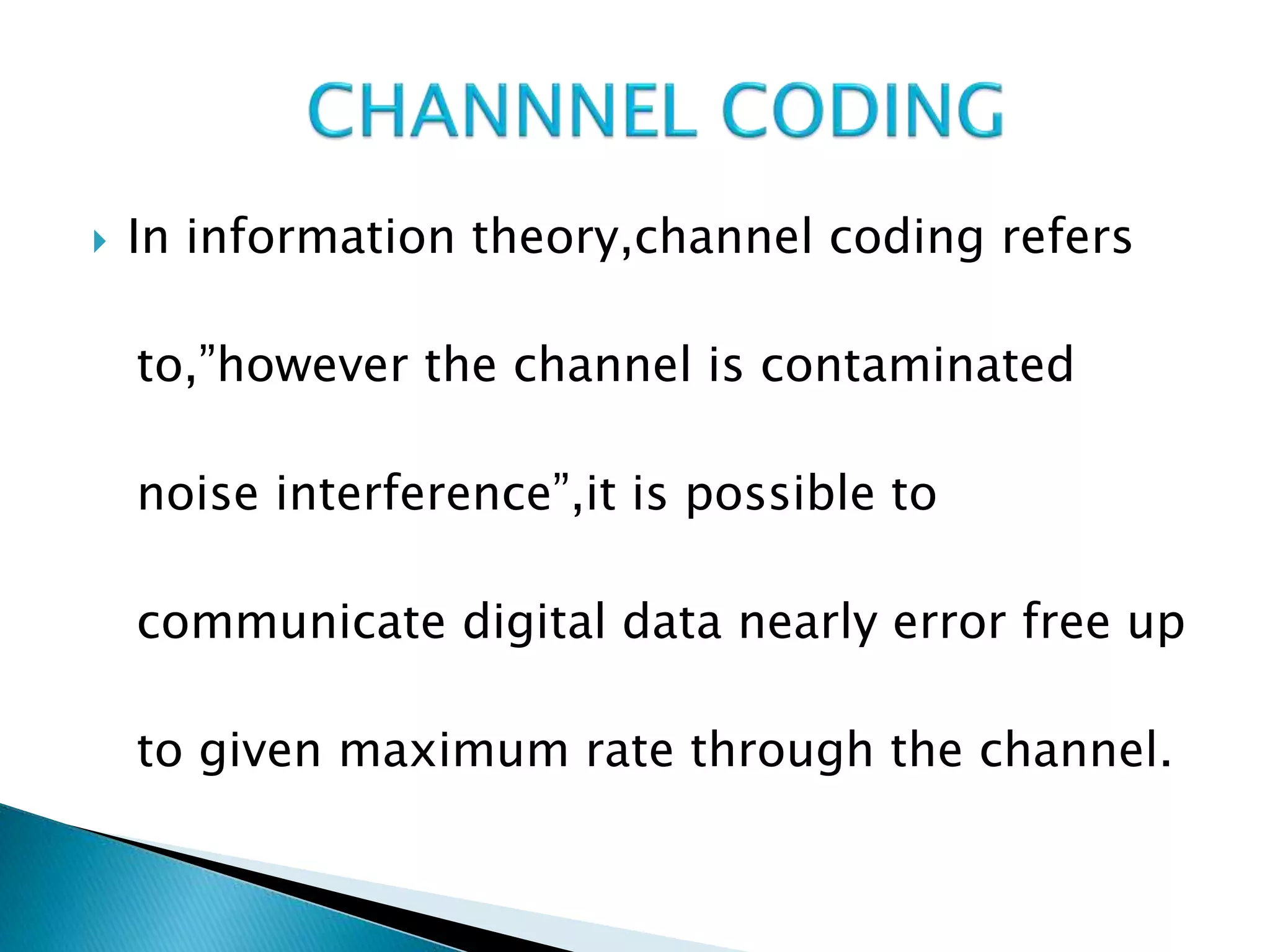 CHANNNEL CODING

In information theory,channel coding refers to,”however the channel is contaminated noise interference”,it is possible to communicate digital data nearly error free up to given maximum rate through the channel.